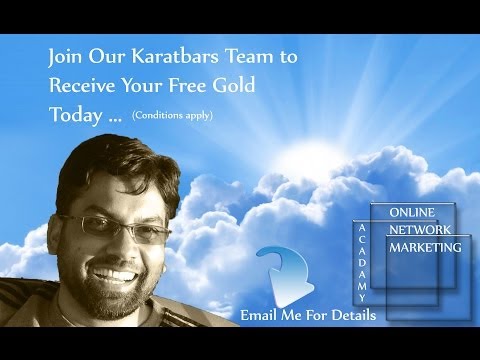 Join Our Karatbars Team to Receive Your Free Gold Today ... (Conditions apply)

ONLINE
NETWORK
MARKETING

ACADAMY

Email Me For Details